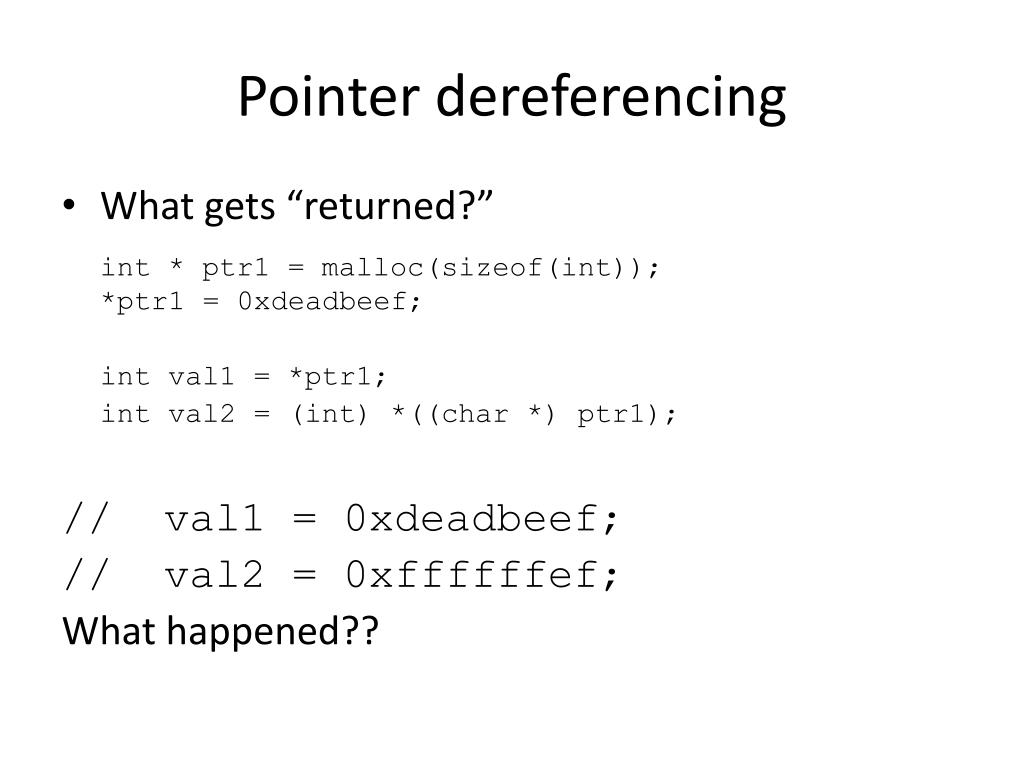 Pointer dereferencing

• What gets “returned?”

int * ptr1 = malloc(sizeof(int));
*ptr1 = 0xdeadbeef;

int val1 = *ptr1;
int val2 = (int) *((char *) ptr1);

// val1 = 0xdeadbeef;
// val2 = 0xffffffef;
What happened??